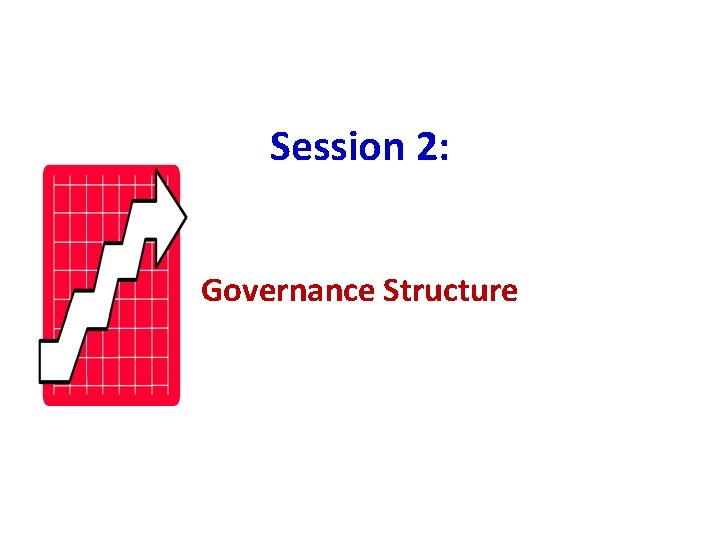 Session 2:

Governance Structure